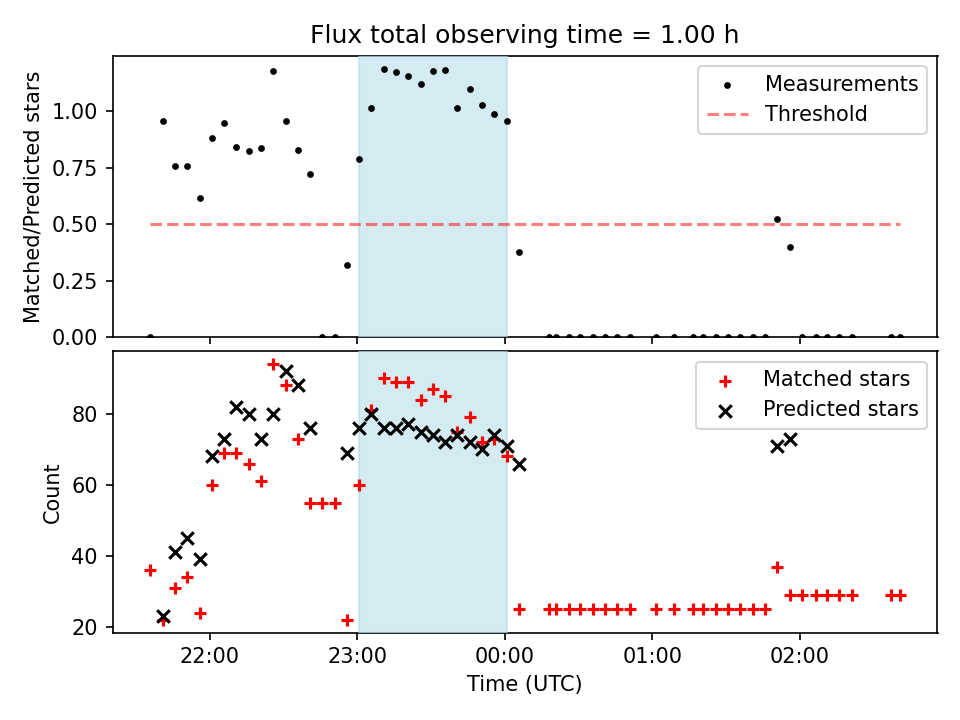 Flux total observing time = 1.00 h

Matched/Predicted stars

1.00
0.75
0.50
0.25
0.00

Measurements
Threshold

Count

80
60
40
20

Matched stars
Predicted stars

22:00
23:00
00:00
01:00
02:00

Time (UTC)